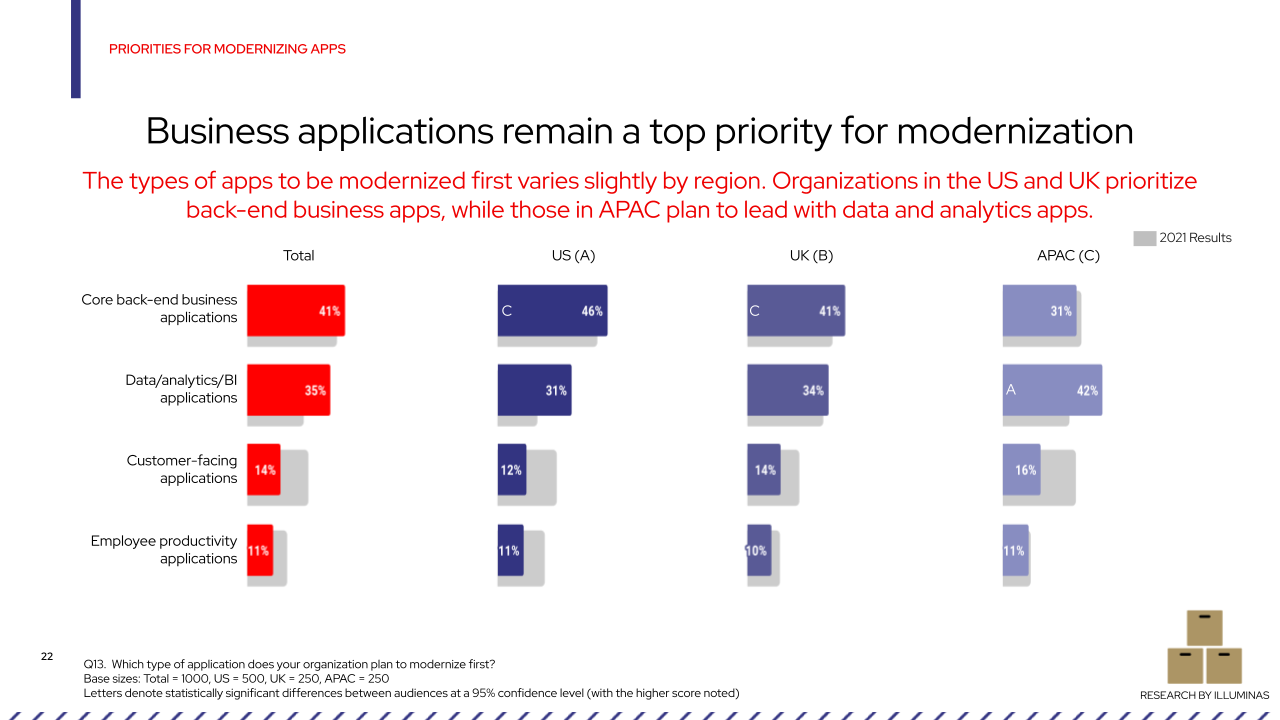 PRIORITIES FOR MODERNIZING APPS

Business applications remain a top priority for modernization

The types of apps to be modernized first varies slightly by region. Organizations in the US and UK prioritize back-end business apps, while those in APAC plan to lead with data and analytics apps.

2021 Results

| | Total | US (A) | UK (B) | APAC (C) |
|---|---|---|---|---|
| Core back-end business applications | 41% | C 46% | C 41% | 31% |
| Data/analytics/BI applications | 35% | 31% | 34% | A 42% |
| Customer-facing applications | 14% | 12% | 14% | 16% |
| Employee productivity applications | 11% | 11% | 10% | 11% |

22

Q13. Which type of application does your organization plan to modernize first?
Base sizes: Total = 1000, US = 500, UK = 250, APAC = 250
Letters denote statistically significant differences between audiences at a 95% confidence level (with the higher score noted)

RESEARCH BY ILLUMINAS